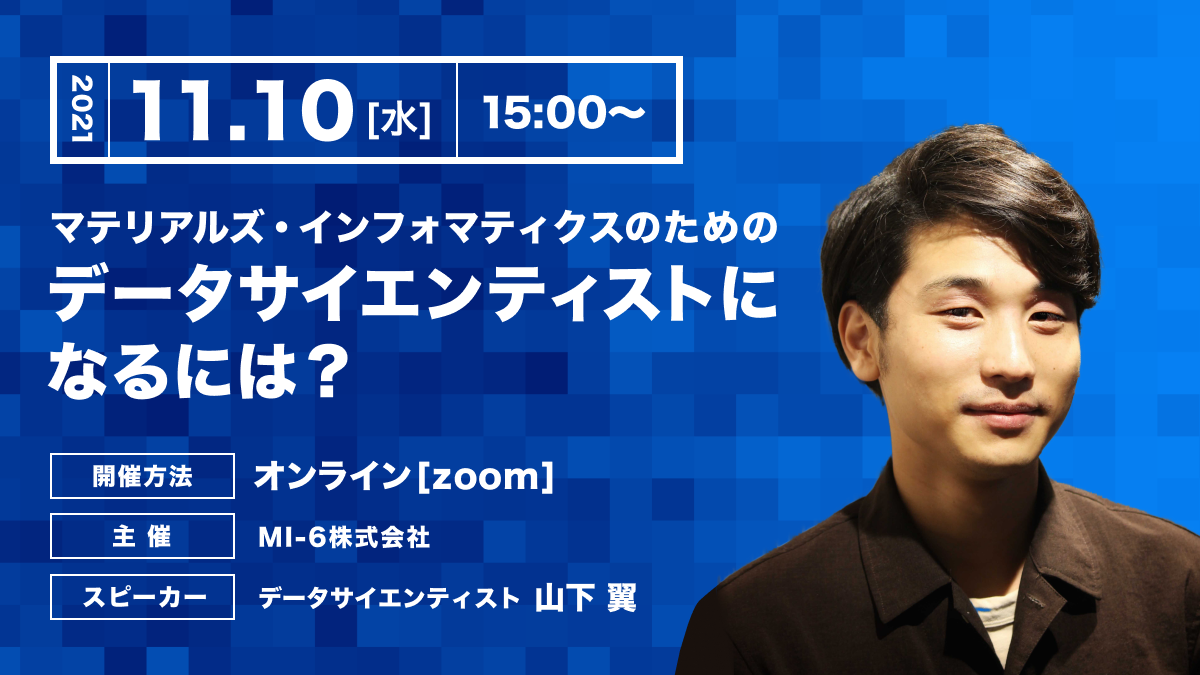 2021 11.10 [水] 15:00〜

マテリアルズ・インフォマティクスのための
データサイエンティストになるには？

開催方法 オンライン[zoom]
主 催 MI-6株式会社
スピーカー データサイエンティスト 山下 翼